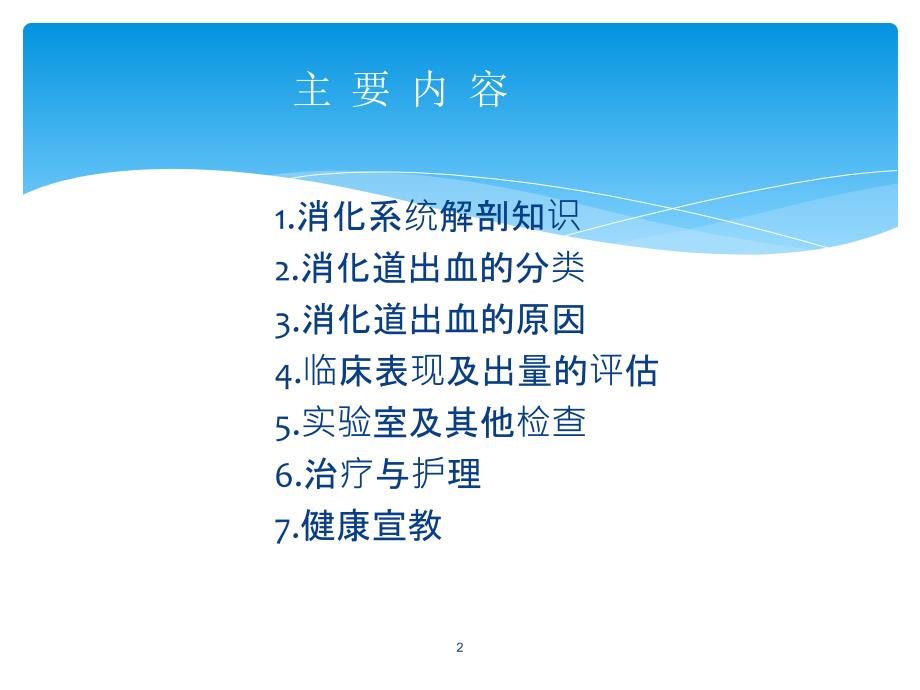 主 要 内 容

1.消化系统解剖知识
2.消化道出血的分类
3.消化道出血的原因
4.临床表现及出量的评估
5.实验室及其他检查
6.治疗与护理
7.健康宣教

2